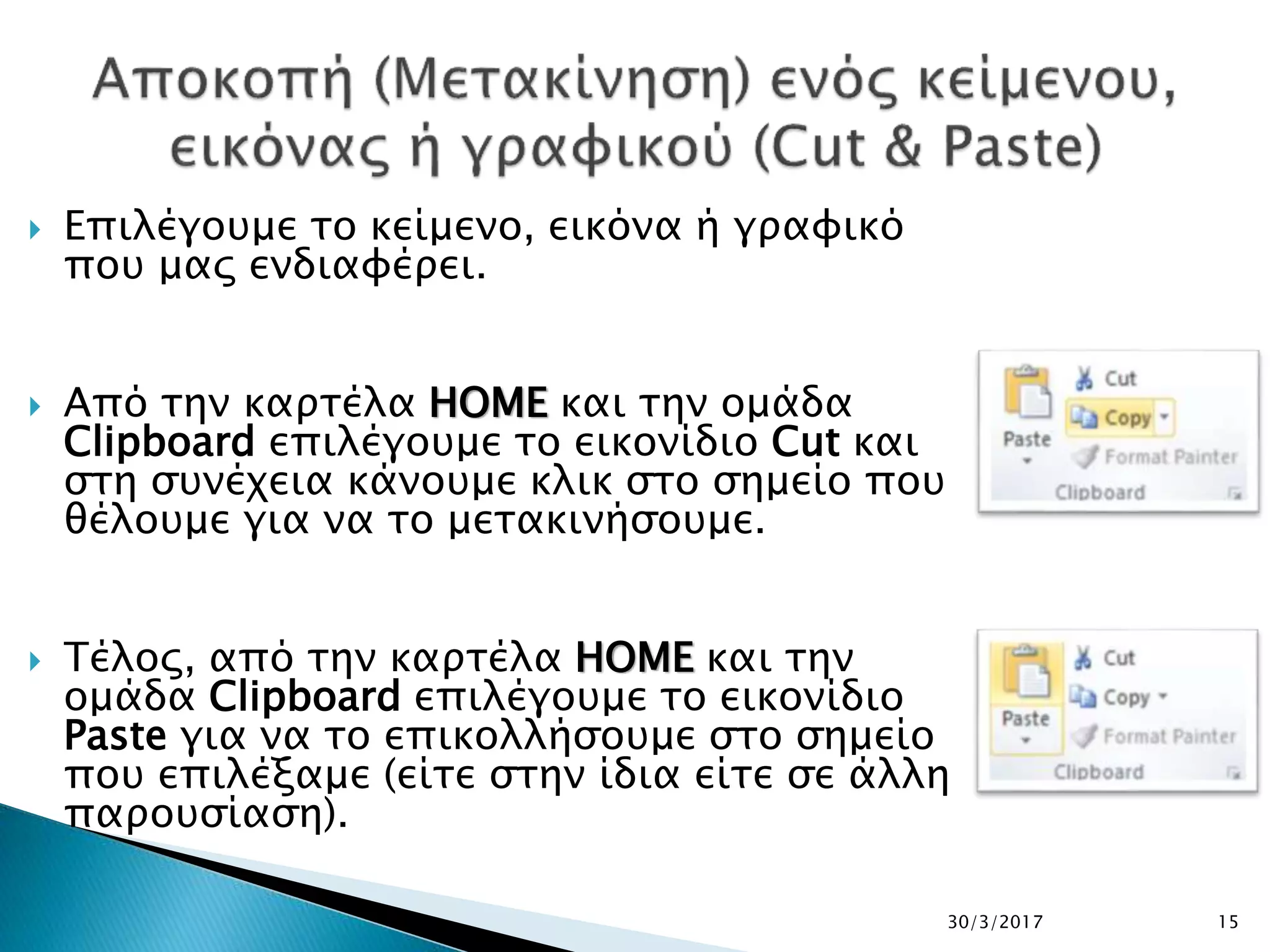 Αποκοπή (Μετακίνηση) ενός κείμενου, εικόνας ή γραφικού (Cut & Paste)

Επιλέγουμε το κείμενο, εικόνα ή γραφικό που μας ενδιαφέρει.

Από την καρτέλα HOME και την ομάδα Clipboard επιλέγουμε το εικονίδιο Cut και στη συνέχεια κάνουμε κλικ στο σημείο που θέλουμε για να το μετακινήσουμε.

Paste
Cut
Copy
Format Painter
Clipboard

Τέλος, από την καρτέλα HOME και την ομάδα Clipboard επιλέγουμε το εικονίδιο Paste για να το επικολλήσουμε στο σημείο που επιλέξαμε (είτε στην ίδια είτε σε άλλη παρουσίαση).

Paste
Cut
Copy
Format Painter
Clipboard

30/3/2017
15